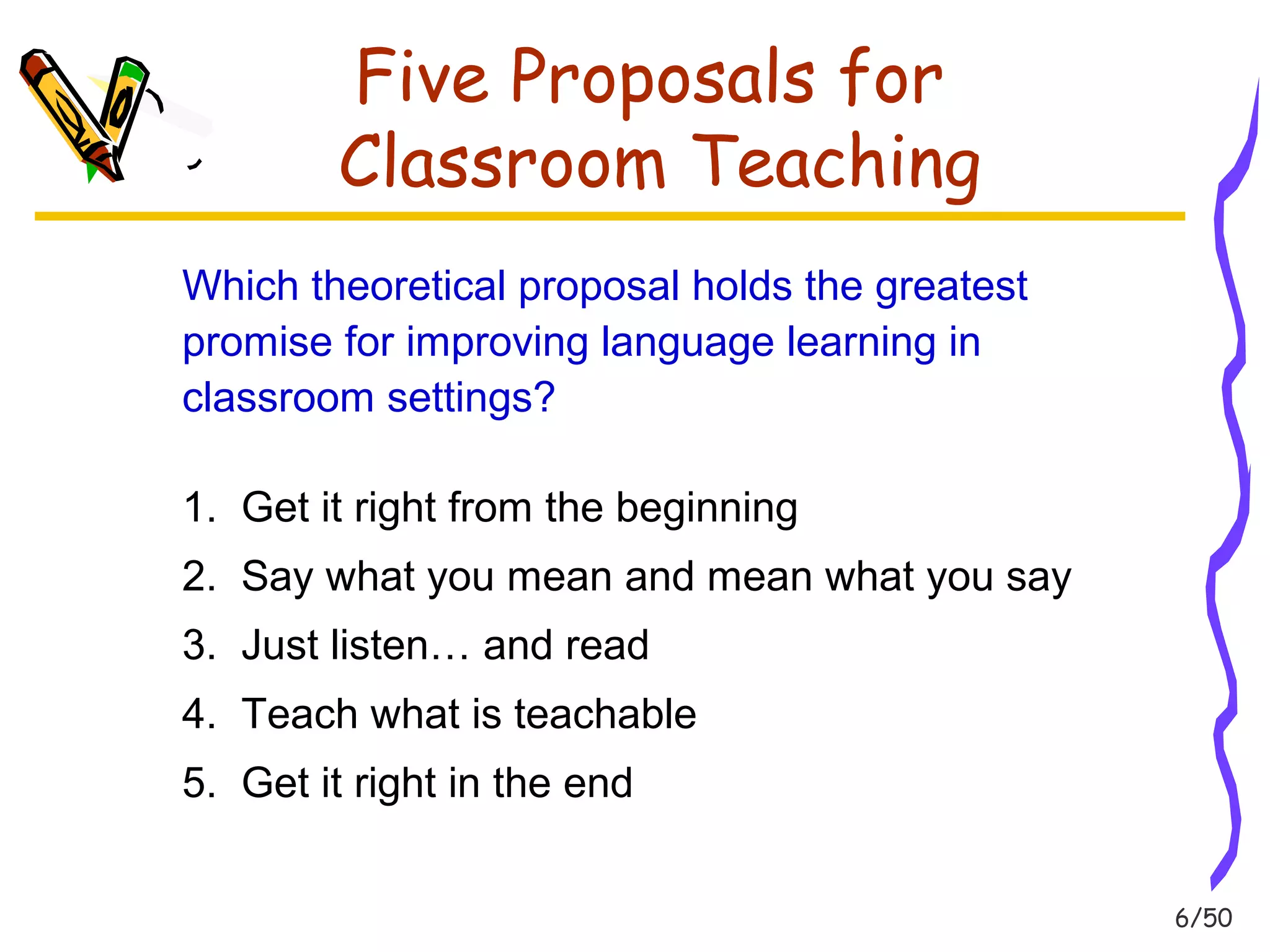 Five Proposals for Classroom Teaching

Which theoretical proposal holds the greatest promise for improving language learning in classroom settings?

1. Get it right from the beginning
2. Say what you mean and mean what you say
3. Just listen… and read
4. Teach what is teachable
5. Get it right in the end

6/50